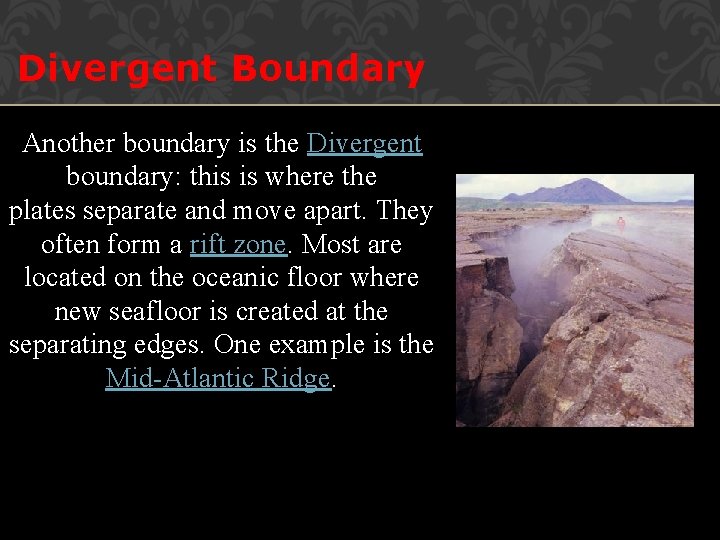 Divergent Boundary

Another boundary is the Divergent boundary: this is where the plates separate and move apart. They often form a rift zone. Most are located on the oceanic floor where new seafloor is created at the separating edges. One example is the Mid-Atlantic Ridge.